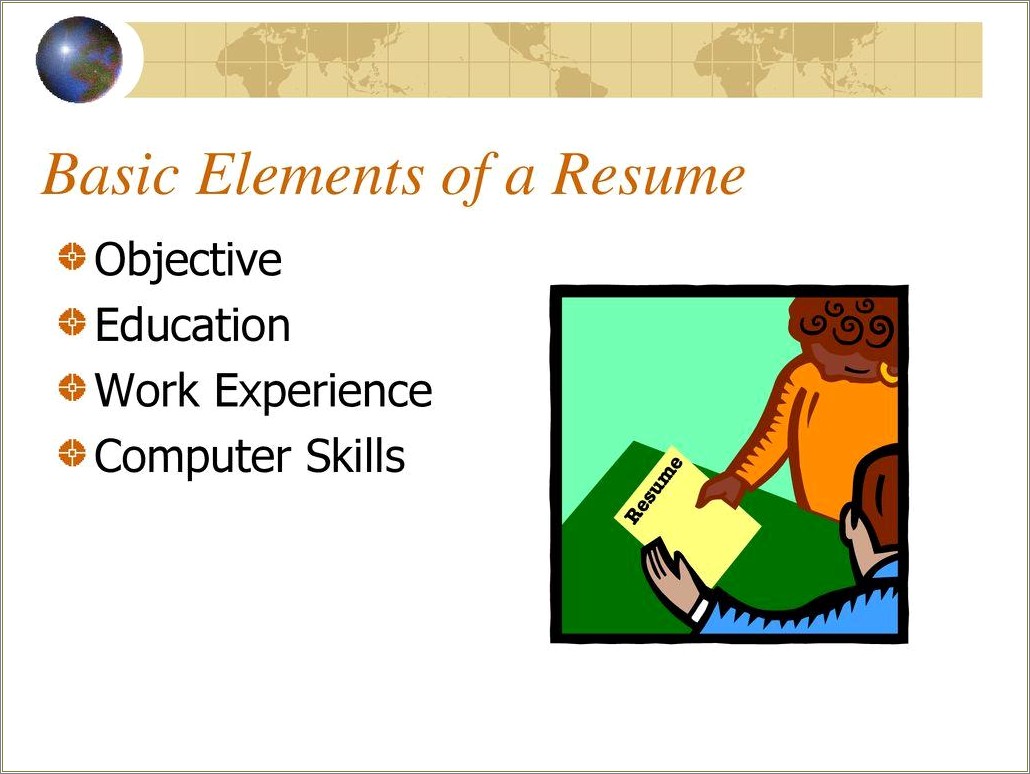 Basic Elements of a Resume

Objective
Education
Work Experience
Computer Skills

Resume